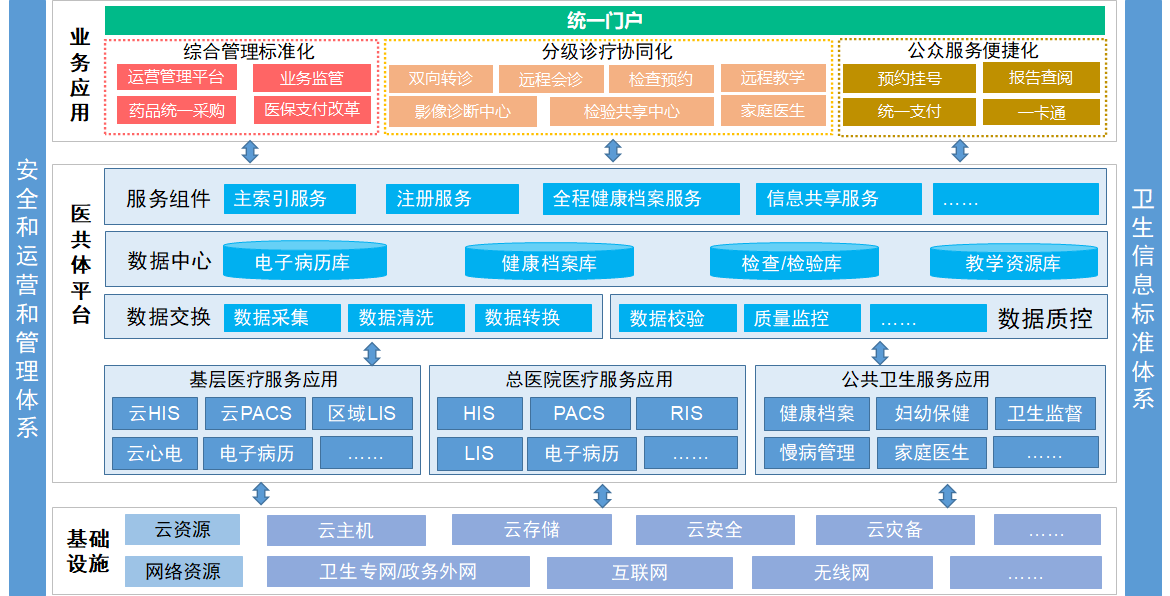 安全和运营和管理体系

业务应用

统一门户

综合管理标准化
运营管理平台
业务监管
药品统一采购
医保支付改革

分级诊疗协同化
双向转诊
远程会诊
检查预约
远程教学
影像诊断中心
检验共享中心
家庭医生

公众服务便捷化
预约挂号
报告查阅
统一支付
一卡通

医共体平台

服务组件
主索引服务
注册服务
全程健康档案服务
信息共享服务
……

数据中心
电子病历库
健康档案库
检查/检验库
教学资源库

数据交换
数据采集
数据清洗
数据转换

数据校验
质量监控
……
数据质控

基层医疗服务应用
云HIS
云PACS
区域LIS
云心电
电子病历
……

总医院医疗服务应用
HIS
PACS
RIS
LIS
电子病历
……

公共卫生服务应用
健康档案
妇幼保健
卫生监督
慢病管理
家庭医生
……

基础设施
云资源
云主机
云存储
云安全
云灾备
……
网络资源
卫生专网/政务外网
互联网
无线网
……

卫生信息标准体系